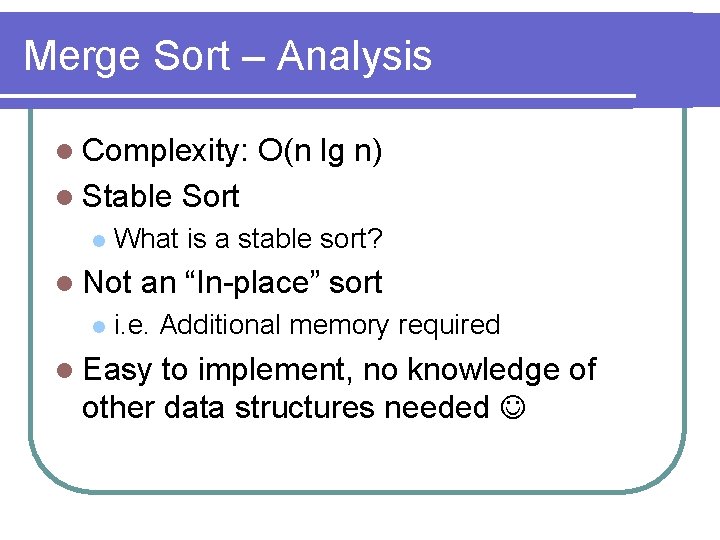 Merge Sort – Analysis

- Complexity: O(n lg n)
- Stable Sort
  - What is a stable sort?
- Not an “In-place” sort
  - i.e. Additional memory required
- Easy to implement, no knowledge of other data structures needed ☺